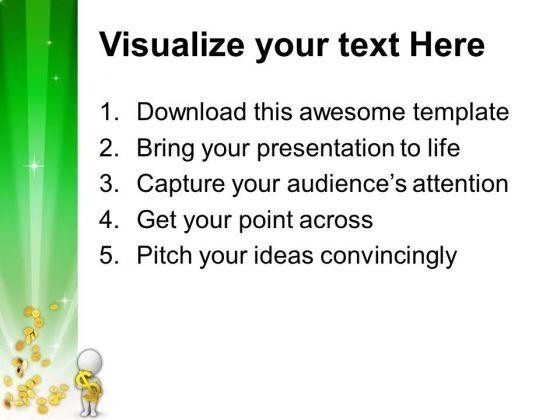 Visualize your text Here

1. Download this awesome template
2. Bring your presentation to life
3. Capture your audience's attention
4. Get your point across
5. Pitch your ideas convincingly